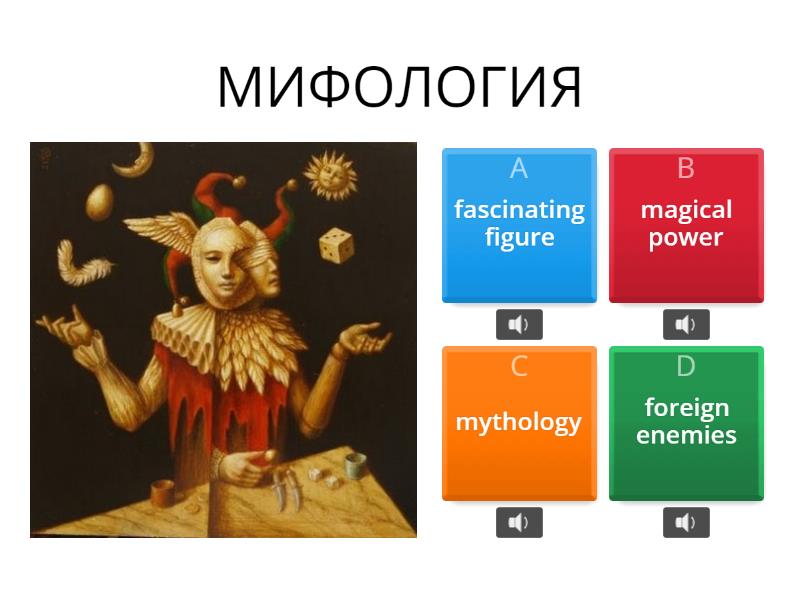 МИФОЛОГИЯ

A
fascinating figure

B
magical power

C
mythology

D
foreign enemies